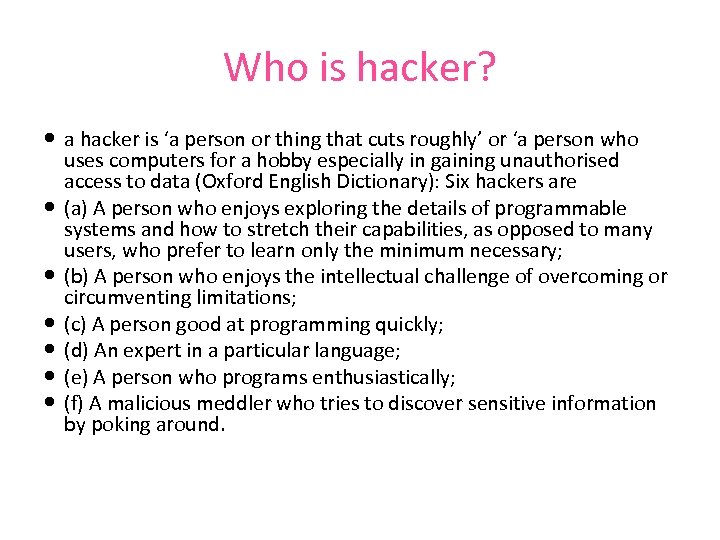 Who is hacker?

• a hacker is ‘a person or thing that cuts roughly’ or ‘a person who uses computers for a hobby especially in gaining unauthorised access to data (Oxford English Dictionary): Six hackers are
• (a) A person who enjoys exploring the details of programmable systems and how to stretch their capabilities, as opposed to many users, who prefer to learn only the minimum necessary;
• (b) A person who enjoys the intellectual challenge of overcoming or circumventing limitations;
• (c) A person good at programming quickly;
• (d) An expert in a particular language;
• (e) A person who programs enthusiastically;
• (f) A malicious meddler who tries to discover sensitive information by poking around.